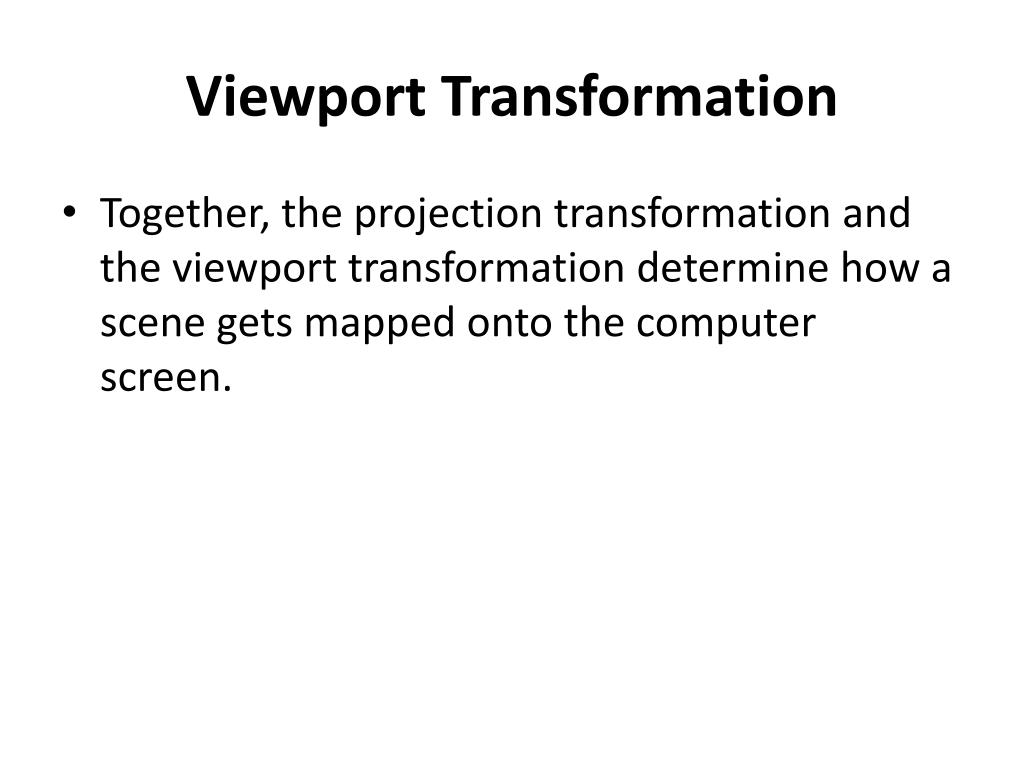 Viewport Transformation

• Together, the projection transformation and the viewport transformation determine how a scene gets mapped onto the computer screen.